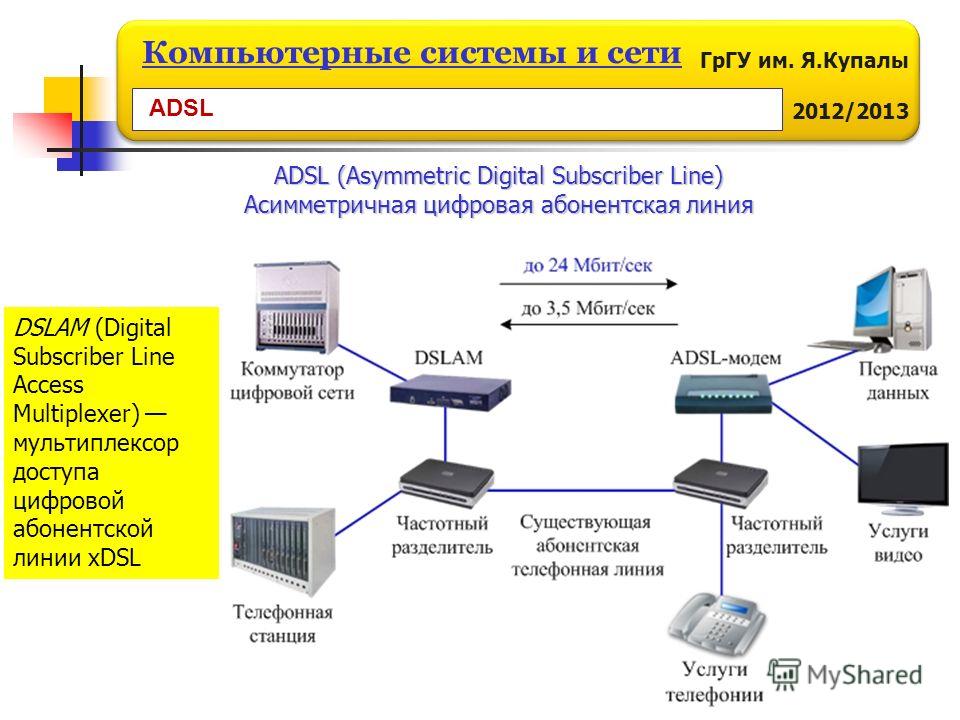 Компьютерные системы и сети ГрГУ им. Я.Купалы

ADSL

2012/2013

ADSL (Asymmetric Digital Subscriber Line)
Асимметричная цифровая абонентская линия

DSLAM (Digital Subscriber Line Access Multiplexer) — мультиплексор доступа цифровой абонентской линии xDSL

до 24 Мбит/сек

до 3,5 Мбит/сек

Коммутатор цифровой сети

DSLAM

ADSL-модем

Передача данных

Частотный разделитель

Существующая абонентская телефонная линия

Частотный разделитель

Услуги видео

Телефонная станция

Услуги телефонии

MyShared